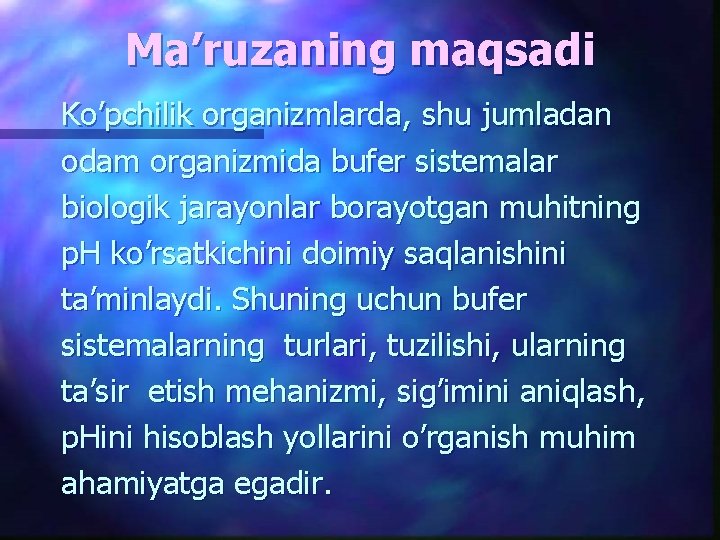 Ma’ruzaning maqsadi

Ko’pchilik organizmlarda, shu jumladan odam organizmida bufer sistemalar biologik jarayonlar borayotgan muhitning pH ko’rsatkichini doimiy saqlanishini ta’minlaydi. Shuning uchun bufer sistemalarning turlari, tuzilishi, ularning ta’sir etish mehanizmi, sig’imini aniqlash, pHini hisoblash yollarini o’rganish muhim ahamiyatga egadir.